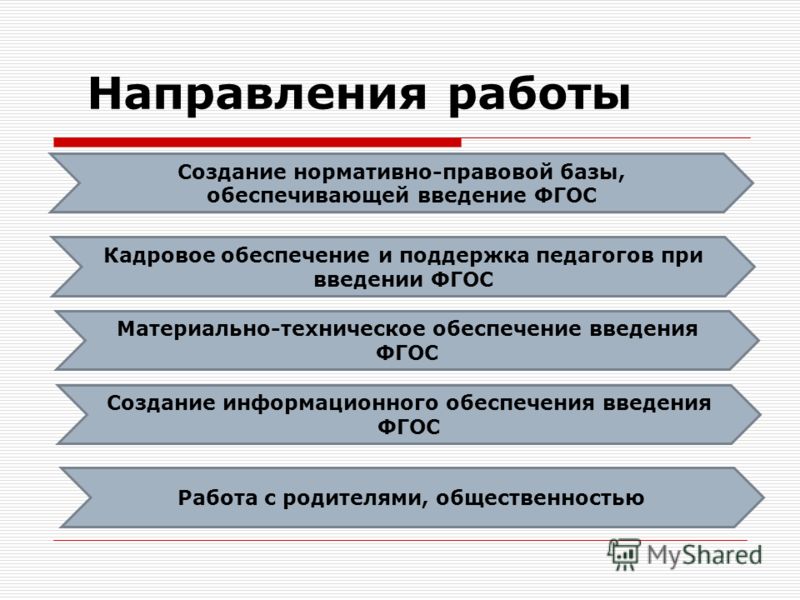 Направления работы

Создание нормативно-правовой базы, обеспечивающей введение ФГОС

Кадровое обеспечение и поддержка педагогов при введении ФГОС

Материально-техническое обеспечение введения ФГОС

Создание информационного обеспечения введения ФГОС

Работа с родителями, общественностью

MyShared